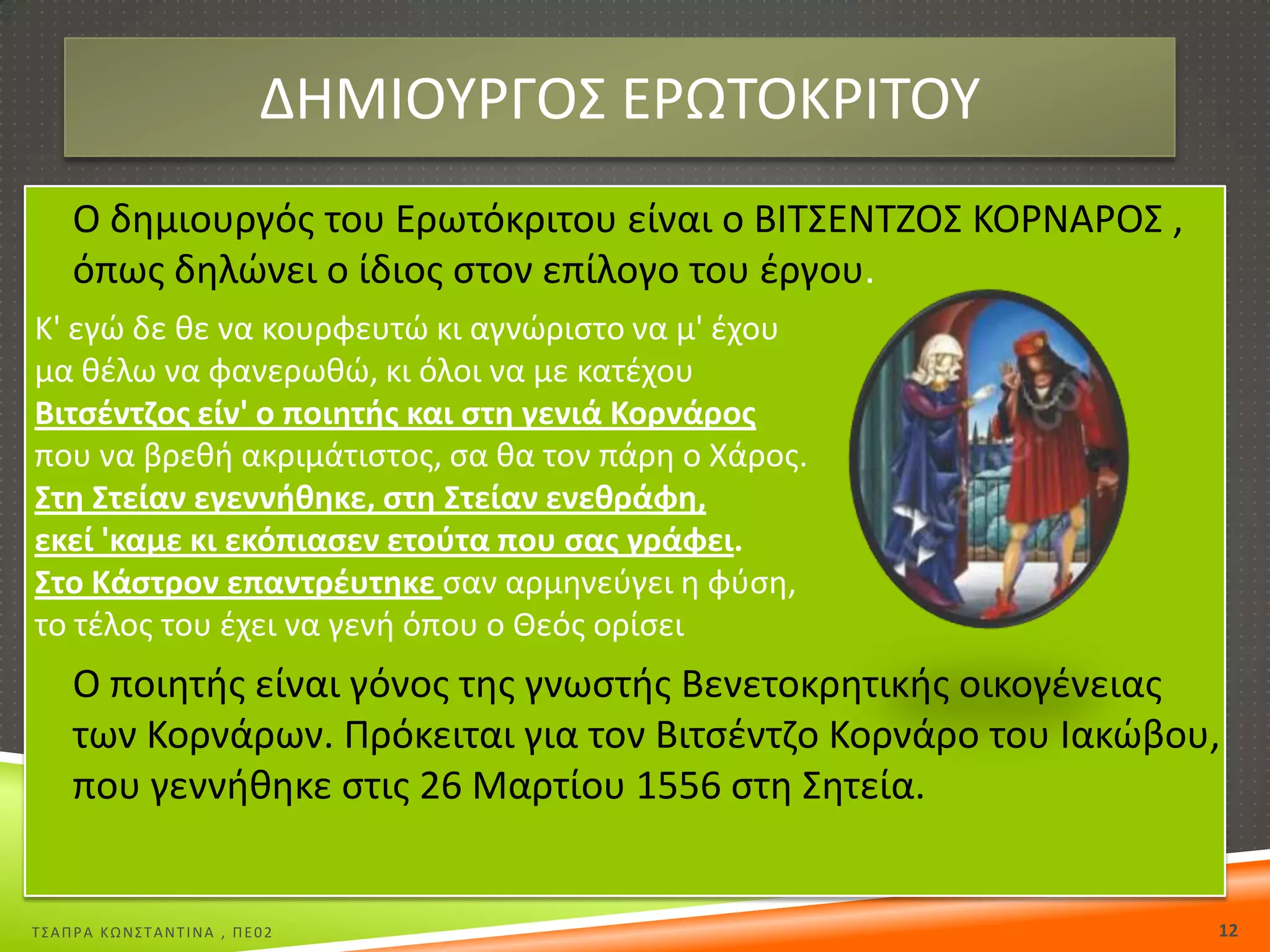 ΔΗΜΙΟΥΡΓΟΣ ΕΡΩΤΟΚΡΙΤΟΥ

Ο δημιουργός του Ερωτόκριτου είναι ο ΒΙΤΣΕΝΤΖΟΣ ΚΟΡΝΑΡΟΣ , όπως δηλώνει ο ίδιος στον επίλογο του έργου.

Κ' εγώ δε θε να κουρφευτώ κι αγνώριστο να μ' έχου
μα θέλω να φανερωθώ, κι όλοι να με κατέχου
Βιτσέντζος είν' ο ποιητής και στη γενιά Κορνάρος
που να βρεθή ακριμάτιστος, σα θα τον πάρη ο Χάρος.
Στη Στείαν εγεννήθηκε, στη Στείαν ενεθράφη,
εκεί 'καμε κι εκόπιασεν ετούτα που σας γράφει.
Στο Κάστρον επαντρέυτηκε σαν αρμηνεύγει η φύση,
το τέλος του έχει να γενή όπου ο Θεός ορίσει

Ο ποιητής είναι γόνος της γνωστής Βενετοκρητικής οικογένειας των Κορνάρων. Πρόκειται για τον Βιτσέντζο Κορνάρο του Ιακώβου, που γεννήθηκε στις 26 Μαρτίου 1556 στη Σητεία.

ΤΣΑΠΡΑ ΚΩΝΣΤΑΝΤΙΝΑ , ΠΕ02
12